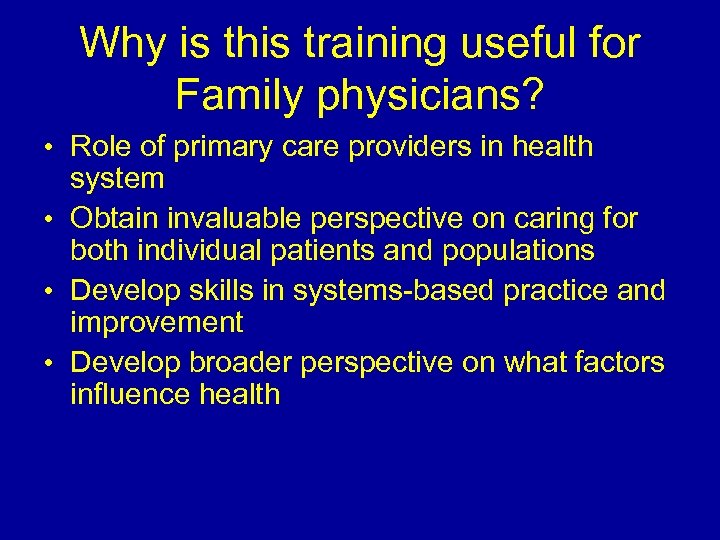 Why is this training useful for Family physicians?

• Role of primary care providers in health system
• Obtain invaluable perspective on caring for both individual patients and populations
• Develop skills in systems-based practice and improvement
• Develop broader perspective on what factors influence health